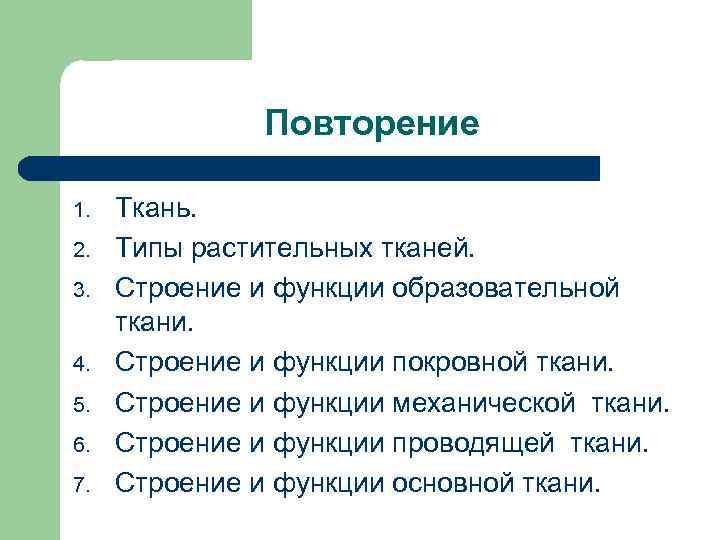 Повторение

1. Ткань.
2. Типы растительных тканей.
3. Строение и функции образовательной ткани.
4. Строение и функции покровной ткани.
5. Строение и функции механической ткани.
6. Строение и функции проводящей ткани.
7. Строение и функции основной ткани.